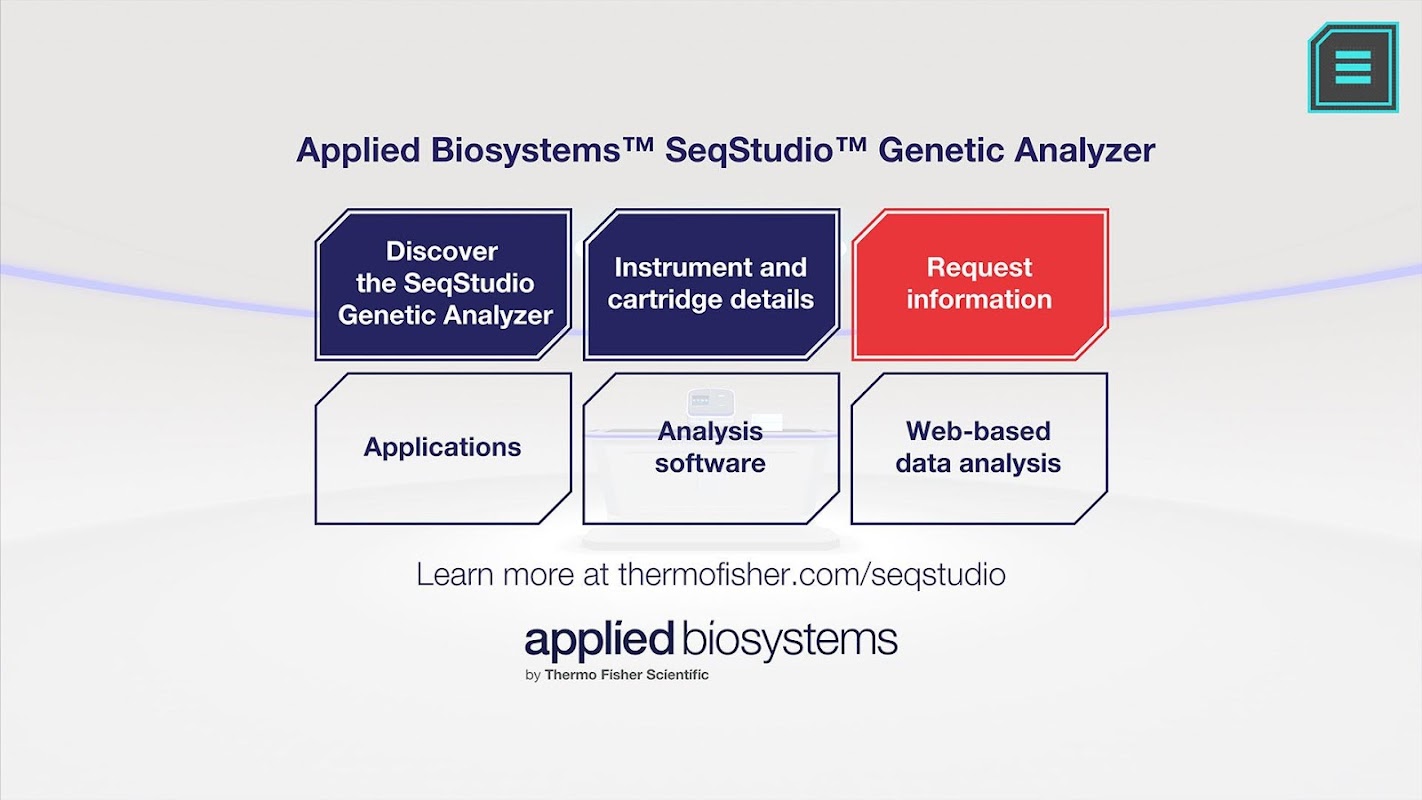 Applied Biosystems™ SeqStudio™ Genetic Analyzer

Discover the SeqStudio Genetic Analyzer

Instrument and cartridge details

Request information

Applications

Analysis software

Web-based data analysis

Learn more at thermofisher.com/seqstudio

applied biosystems
by Thermo Fisher Scientific